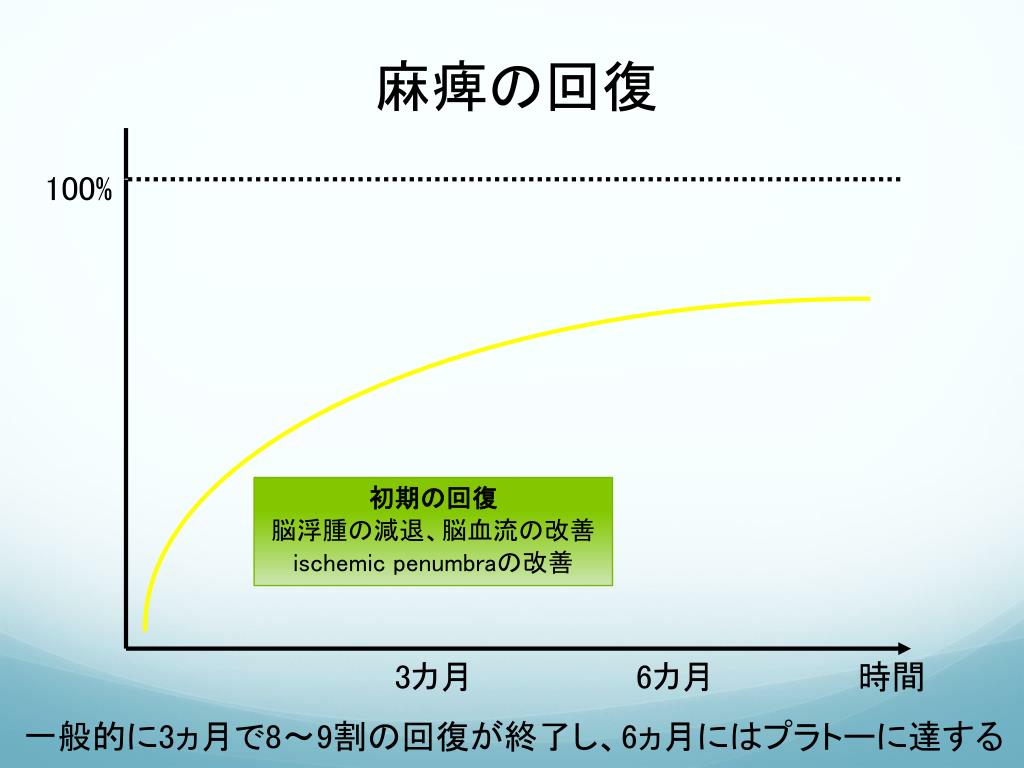 麻痺の回復

100%

初期の回復
脳浮腫の減退、脳血流の改善
ischemic penumbraの改善

3カ月

6カ月

時間

一般的に3ヵ月で8～9割の回復が終了し、6ヵ月にはプラトーに達する